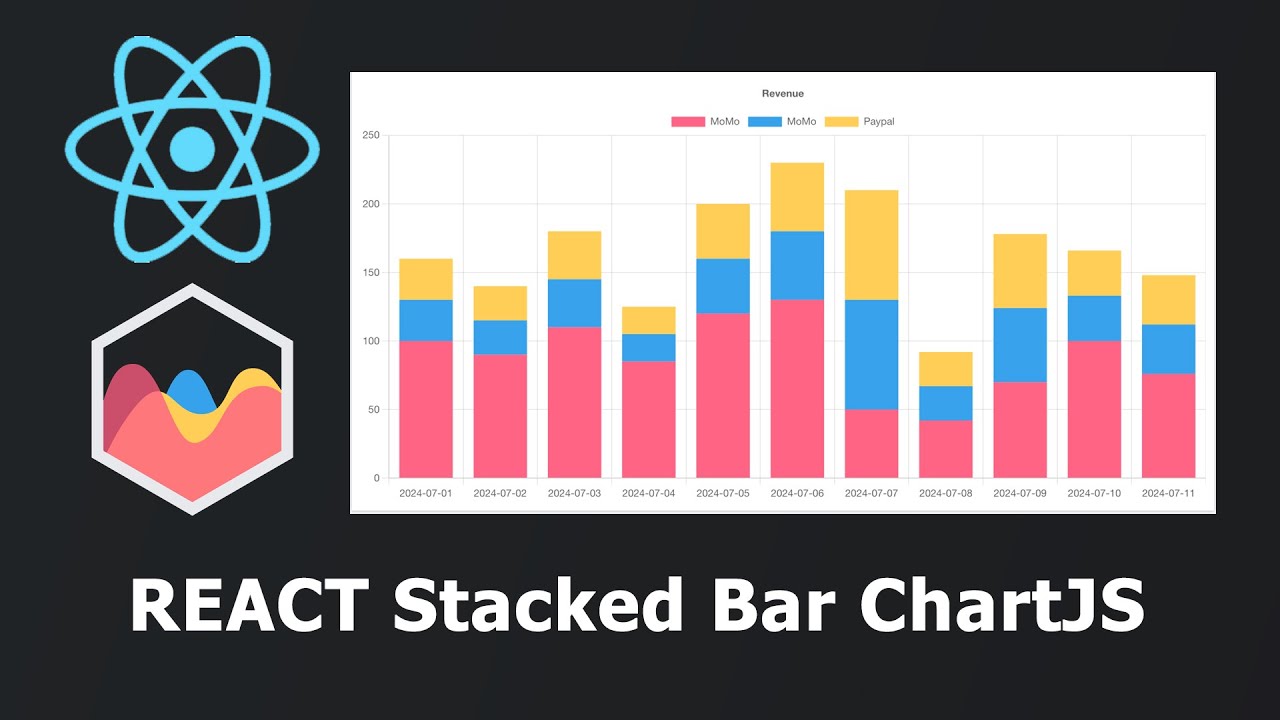 Revenue

MoMo MoMo Paypal

250
200
150
100
50
0

2024-07-01 2024-07-02 2024-07-03 2024-07-04 2024-07-05 2024-07-06 2024-07-07 2024-07-08 2024-07-09 2024-07-10 2024-07-11

REACT Stacked Bar ChartJS